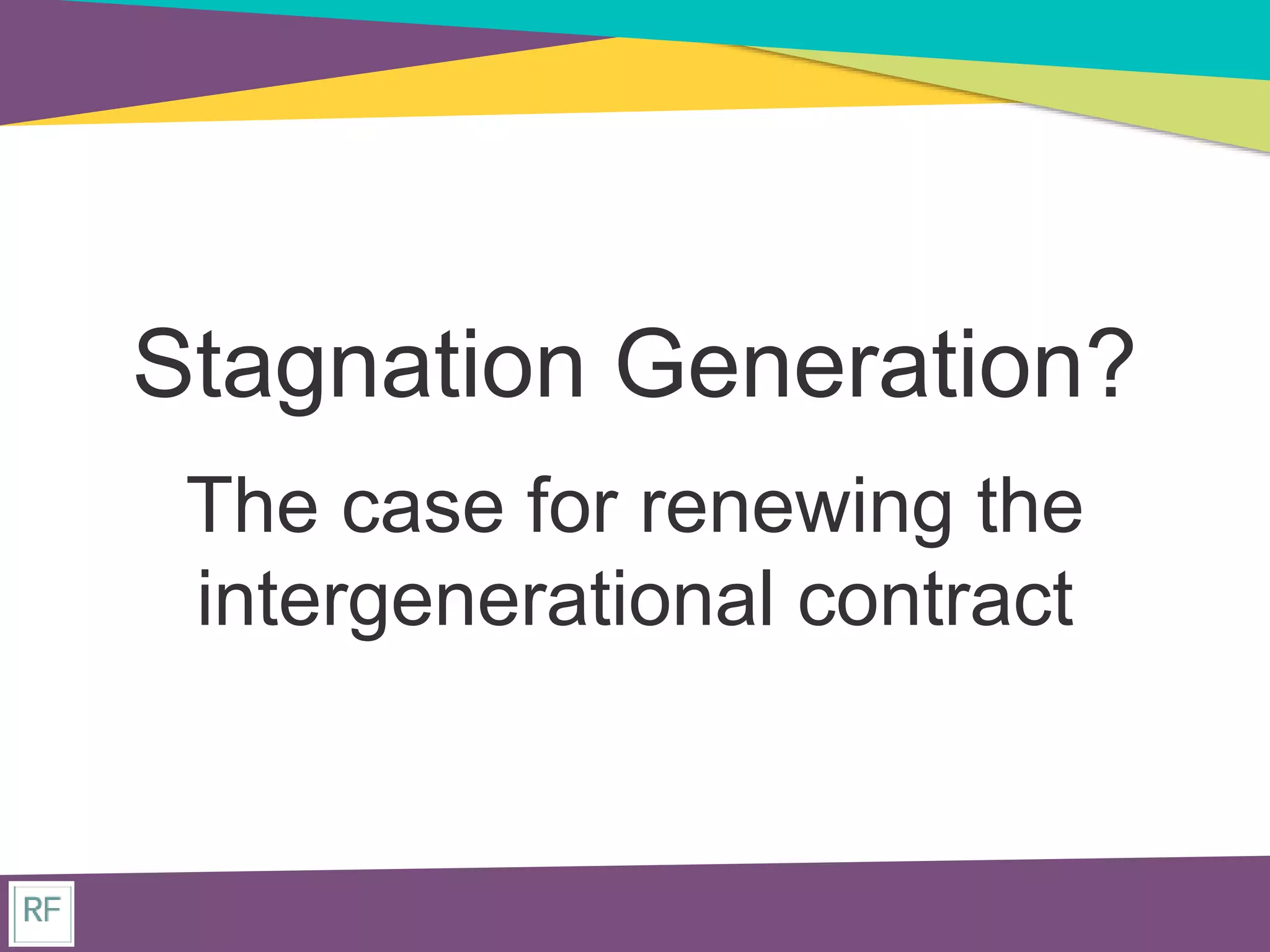 Stagnation Generation?

The case for renewing the intergenerational contract

RF